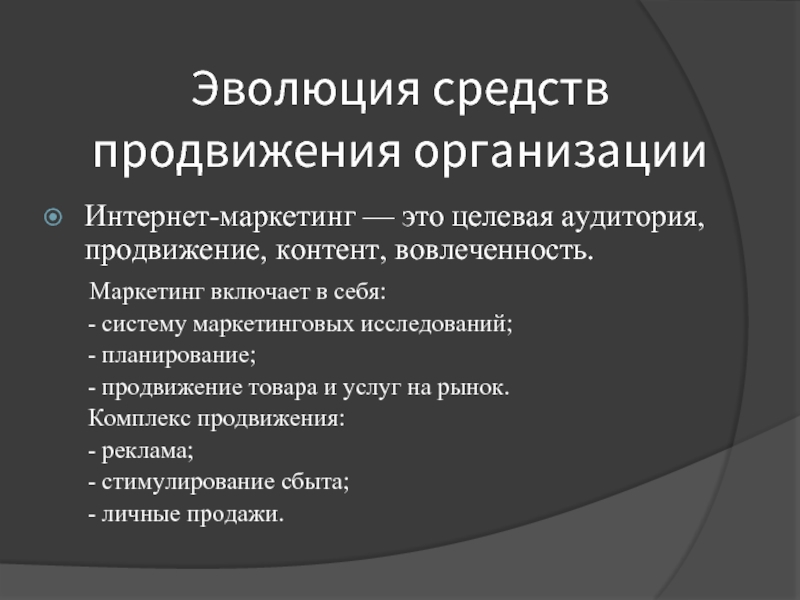 Эволюция средств продвижения организации

Интернет-маркетинг — это целевая аудитория, продвижение, контент, вовлеченность.

Маркетинг включает в себя:
- систему маркетинговых исследований;
- планирование;
- продвижение товара и услуг на рынок.
Комплекс продвижения:
- реклама;
- стимулирование сбыта;
- личные продажи.